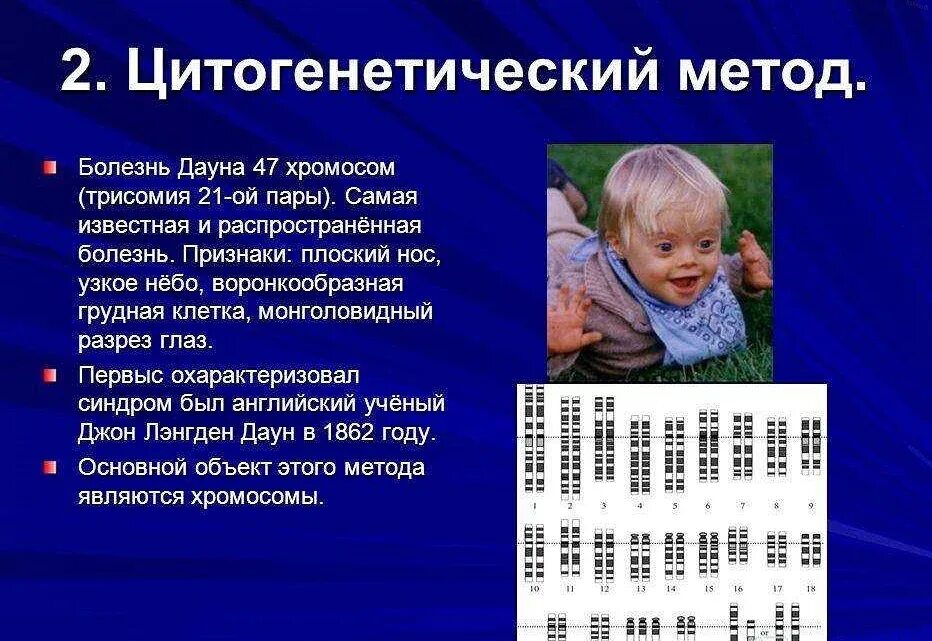 2. Цитогенетический метод.

Болезнь Дауна 47 хромосом (трисомия 21-ой пары). Самая известная и распространённая болезнь. Признаки: плоский нос, узкое нёбо, воронкообразная грудная клетка, монголовидный разрез глаз.

Первыс охарактеризовал синдром был английский учёный Джон Лэнгден Даун в 1862 году.

Основной объект этого метода являются хромосомы.

1 2 3 4 5 6 7 8 9

10 11 12 13 14 15 16 17 18